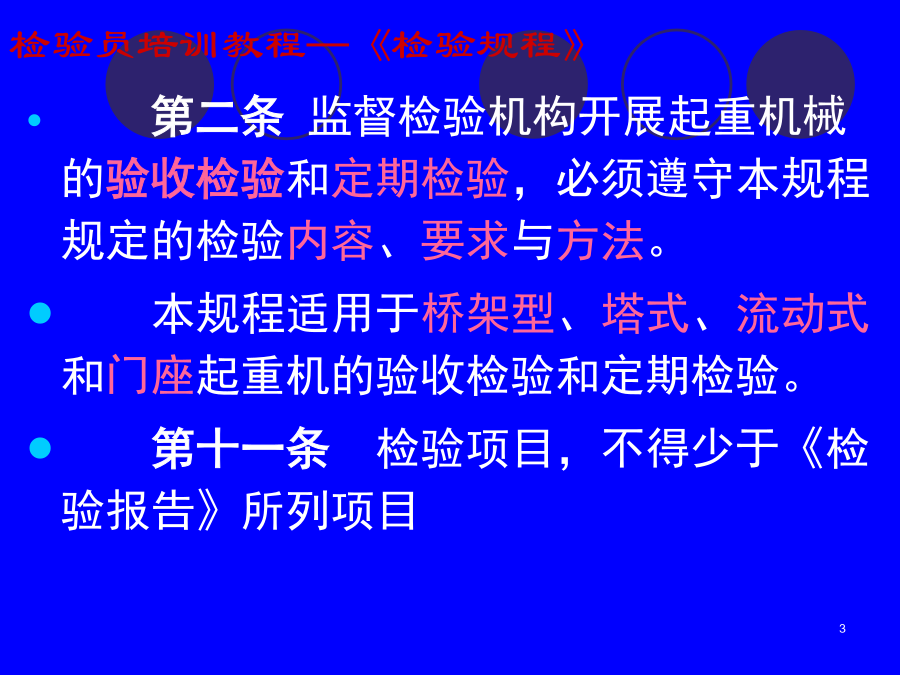 检验员培训教程—《检验规程》

第二条 监督检验机构开展起重机械的验收检验和定期检验，必须遵守本规程规定的检验内容、要求与方法。

本规程适用于桥架型、塔式、流动式和门座起重机的验收检验和定期检验。

第十一条 检验项目，不得少于《检验报告》所列项目

3